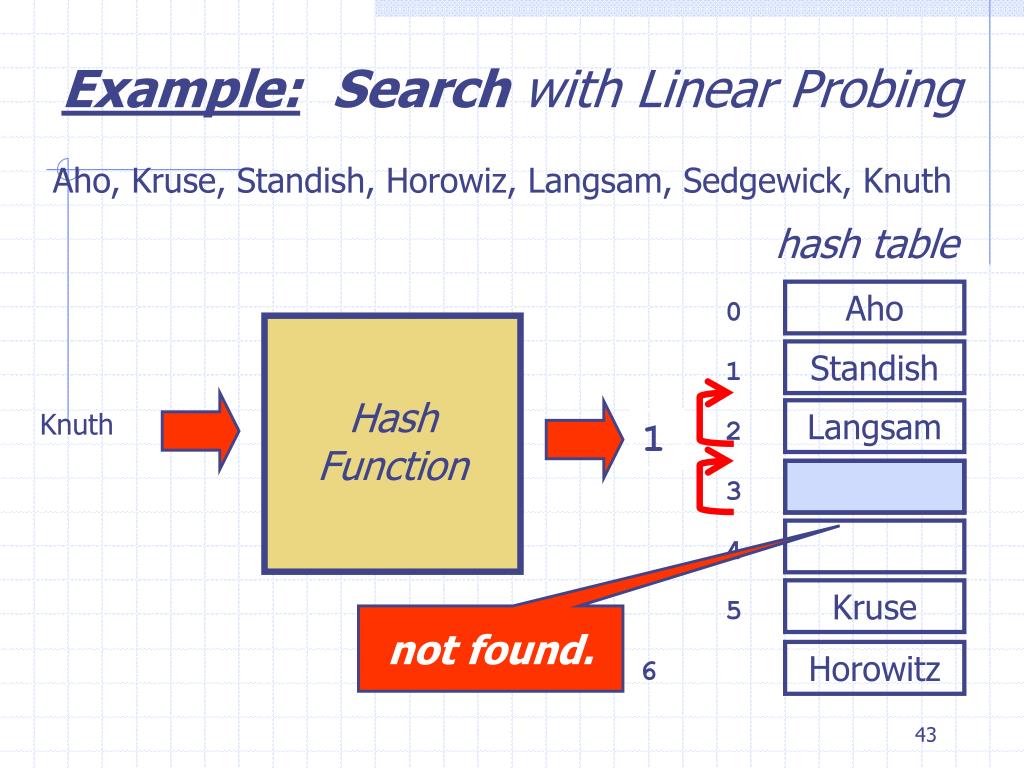 Example: Search with Linear Probing

Aho, Kruse, Standish, Horowiz, Langsam, Sedgewick, Knuth

hash table

Knuth

Hash Function

1

0 Aho
1 Standish
2 Langsam
3
4
5 Kruse
6 Horowitz

not found.

43